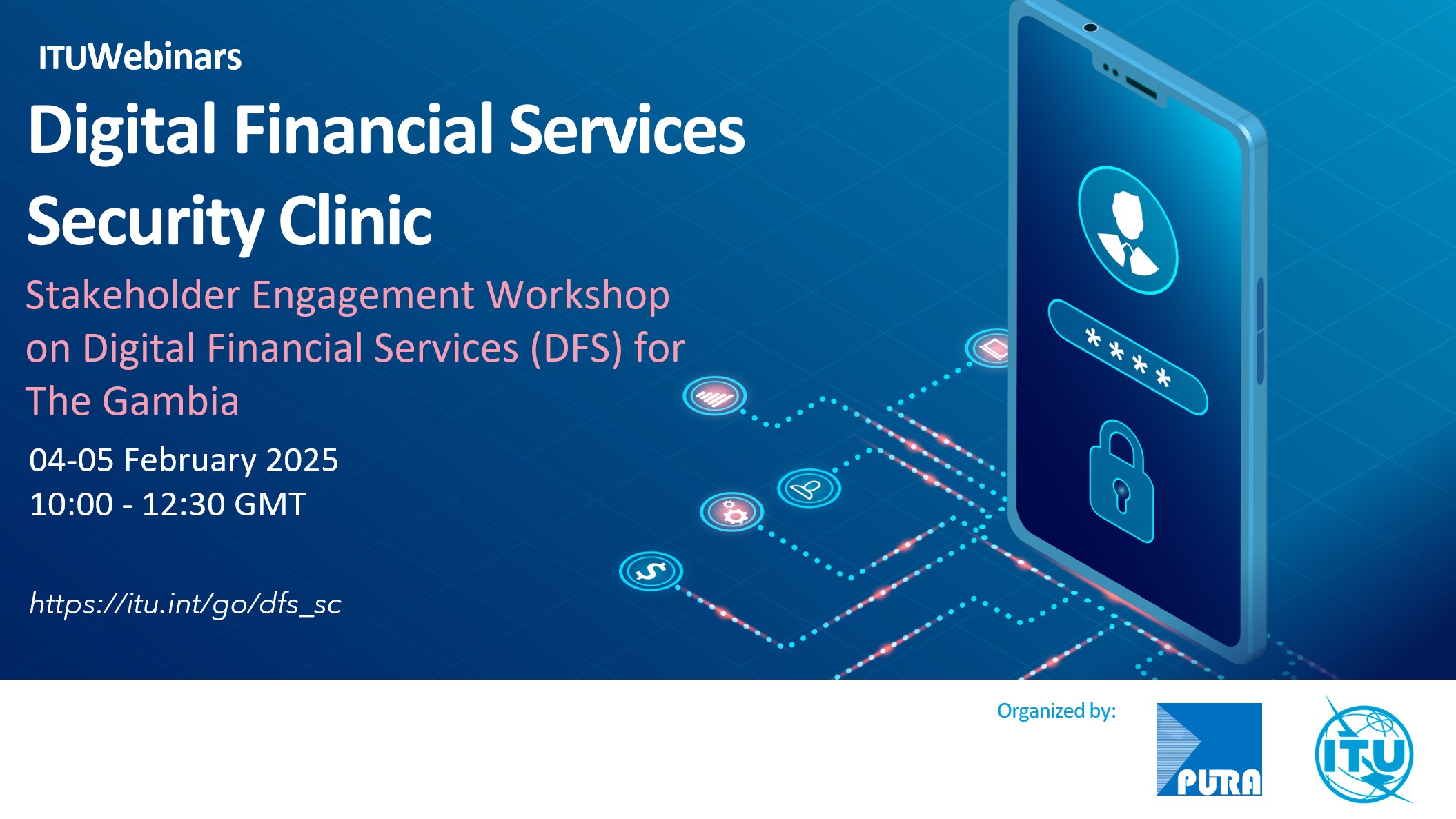 ITUWebinars

Digital Financial Services Security Clinic

Stakeholder Engagement Workshop on Digital Financial Services (DFS) for The Gambia

04-05 February 2025
10:00 - 12:30 GMT

https://itu.int/go/dfs_sc

****

Organized by:

PURA

ITU